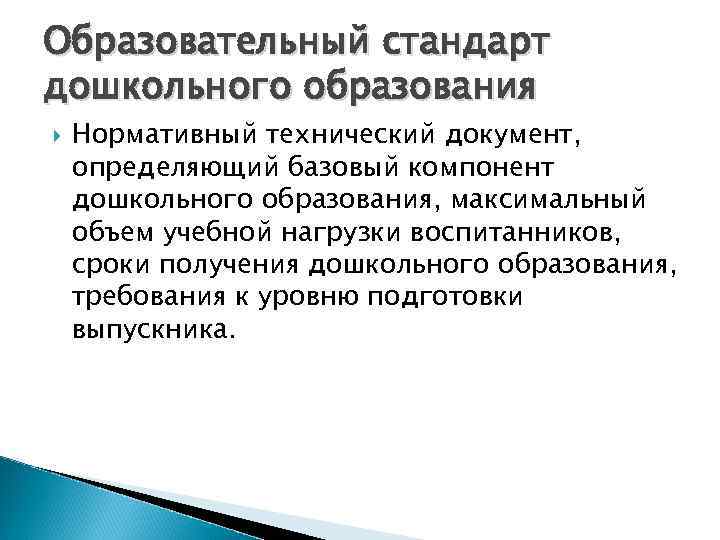 Образовательный стандарт дошкольного образования

Нормативный технический документ, определяющий базовый компонент дошкольного образования, максимальный объем учебной нагрузки воспитанников, сроки получения дошкольного образования, требования к уровню подготовки выпускника.